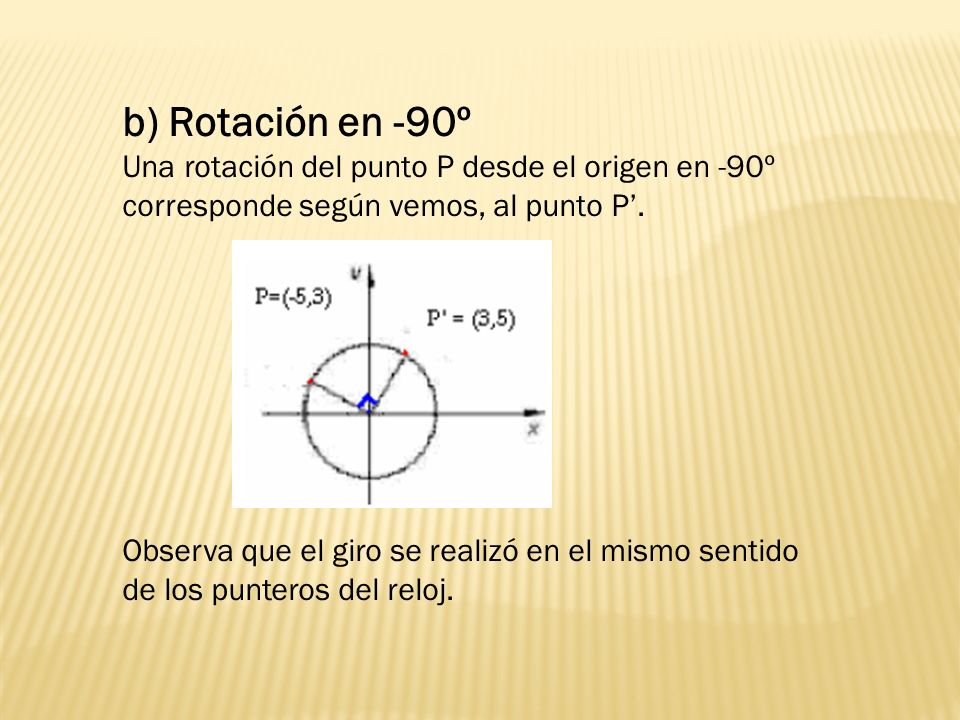 b) Rotación en -90º

Una rotación del punto P desde el origen en -90º corresponde según vemos, al punto P’.

y

P=(-5,3)

P' = (3,5)

x

Observa que el giro se realizó en el mismo sentido de los punteros del reloj.